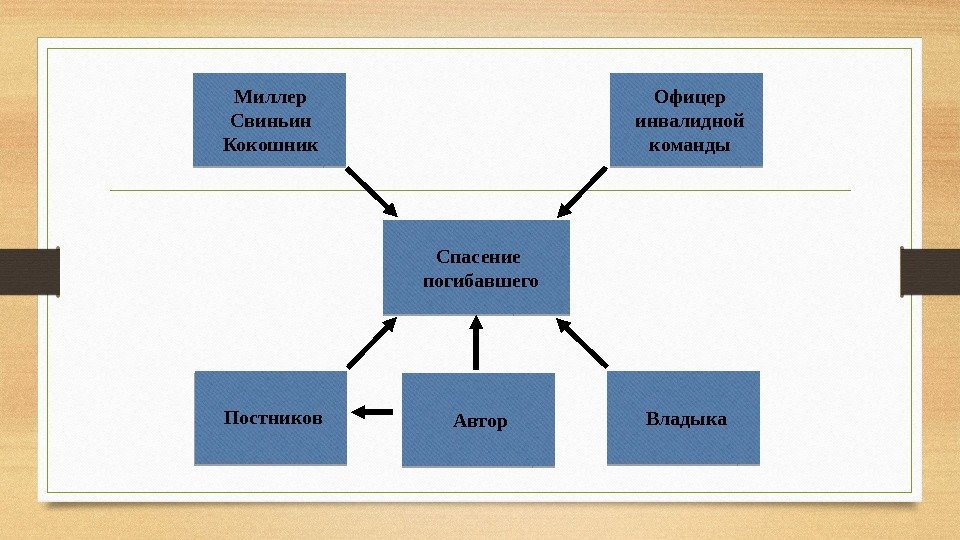 Миллер
Свиньин
Кокошник

Офицер
инвалидной
команды

Спасение
погибавшего

Постников

Автор

Владыка